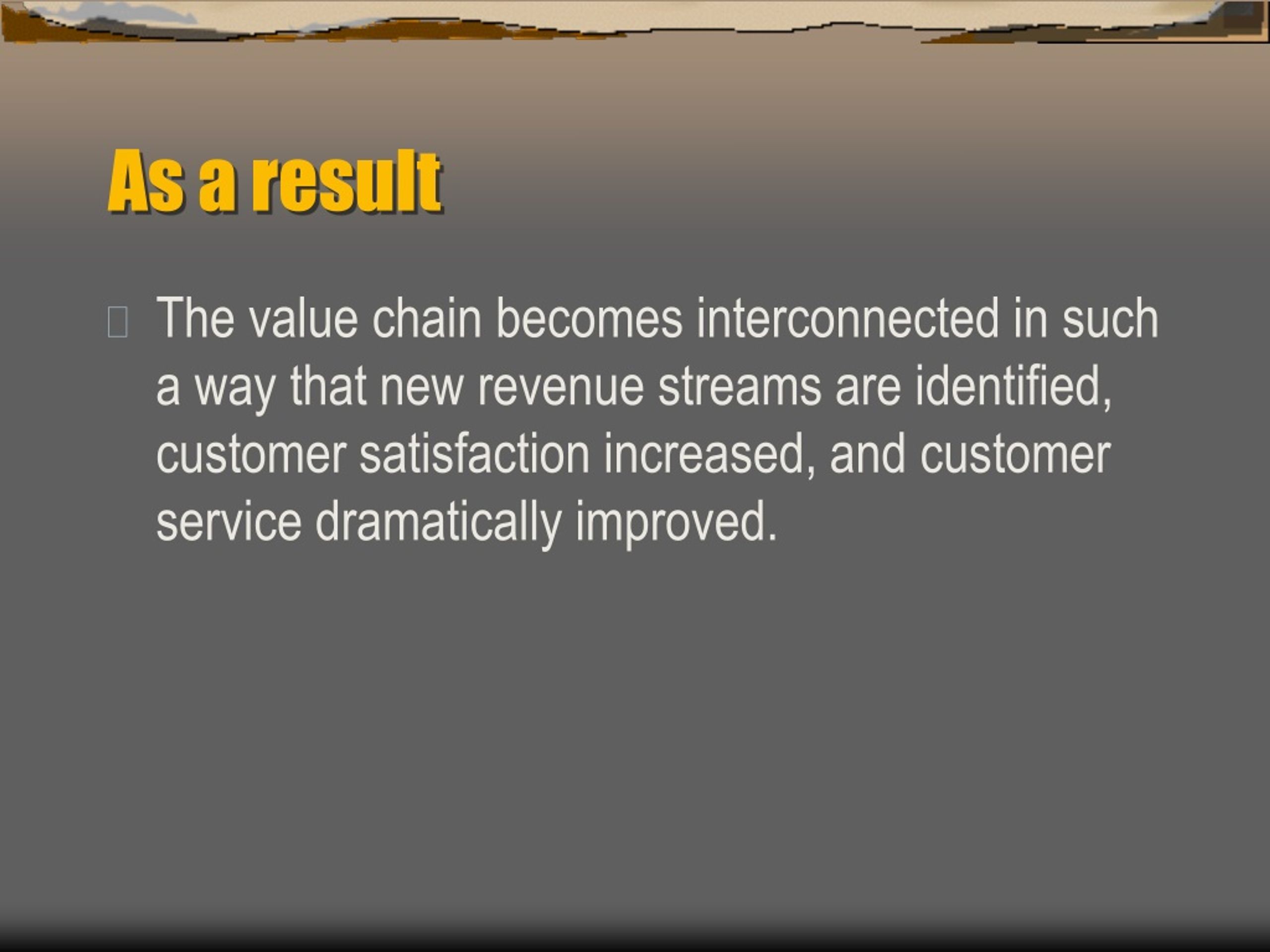 As a result

The value chain becomes interconnected in such a way that new revenue streams are identified, customer satisfaction increased, and customer service dramatically improved.